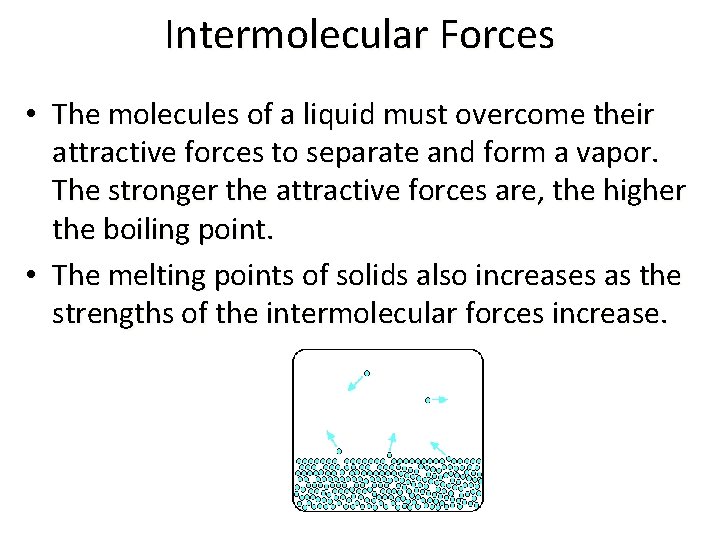 Intermolecular Forces

• The molecules of a liquid must overcome their attractive forces to separate and form a vapor. The stronger the attractive forces are, the higher the boiling point.

• The melting points of solids also increases as the strengths of the intermolecular forces increase.